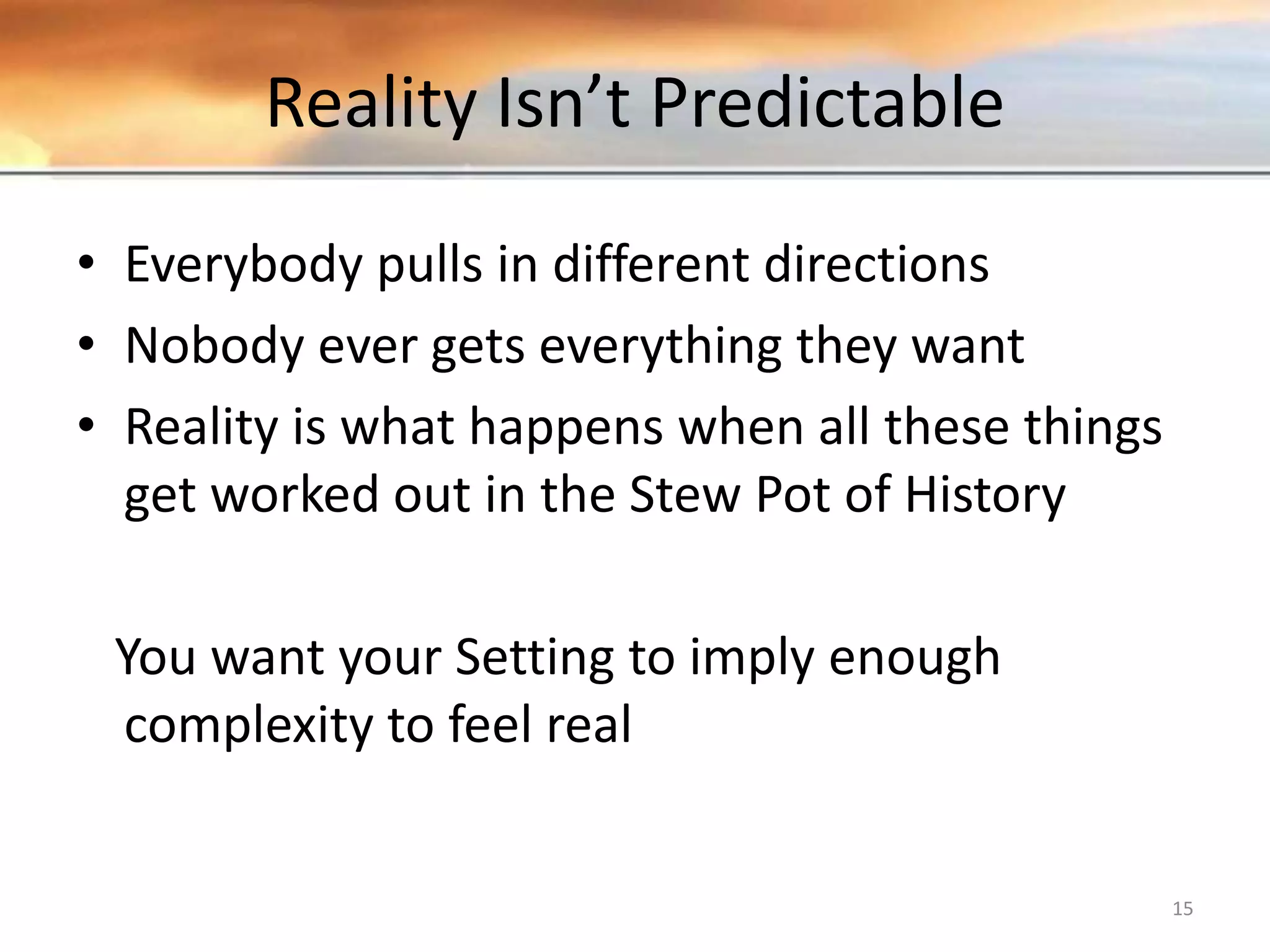 Reality Isn’t Predictable

• Everybody pulls in different directions
• Nobody ever gets everything they want
• Reality is what happens when all these things get worked out in the Stew Pot of History

You want your Setting to imply enough complexity to feel real

15